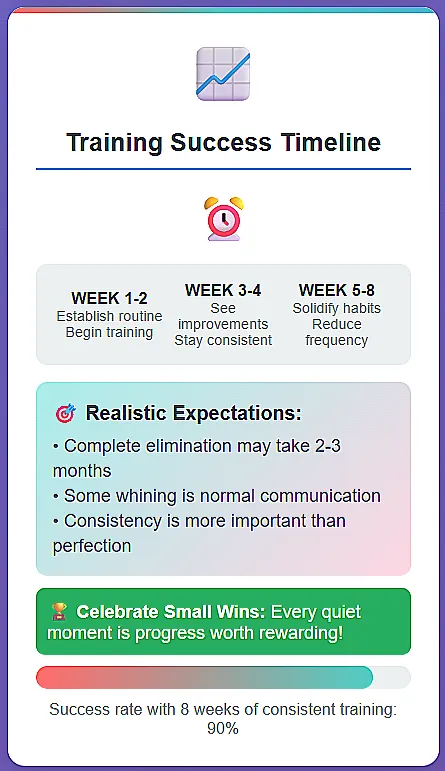 Training Success Timeline

WEEK 1-2
Establish routine
Begin training

WEEK 3-4
See improvements
Stay consistent

WEEK 5-8
Solidify habits
Reduce frequency

🎯 Realistic Expectations:
• Complete elimination may take 2-3 months
• Some whining is normal communication
• Consistency is more important than perfection

🏆 Celebrate Small Wins: Every quiet moment is progress worth rewarding!

Success rate with 8 weeks of consistent training: 90%